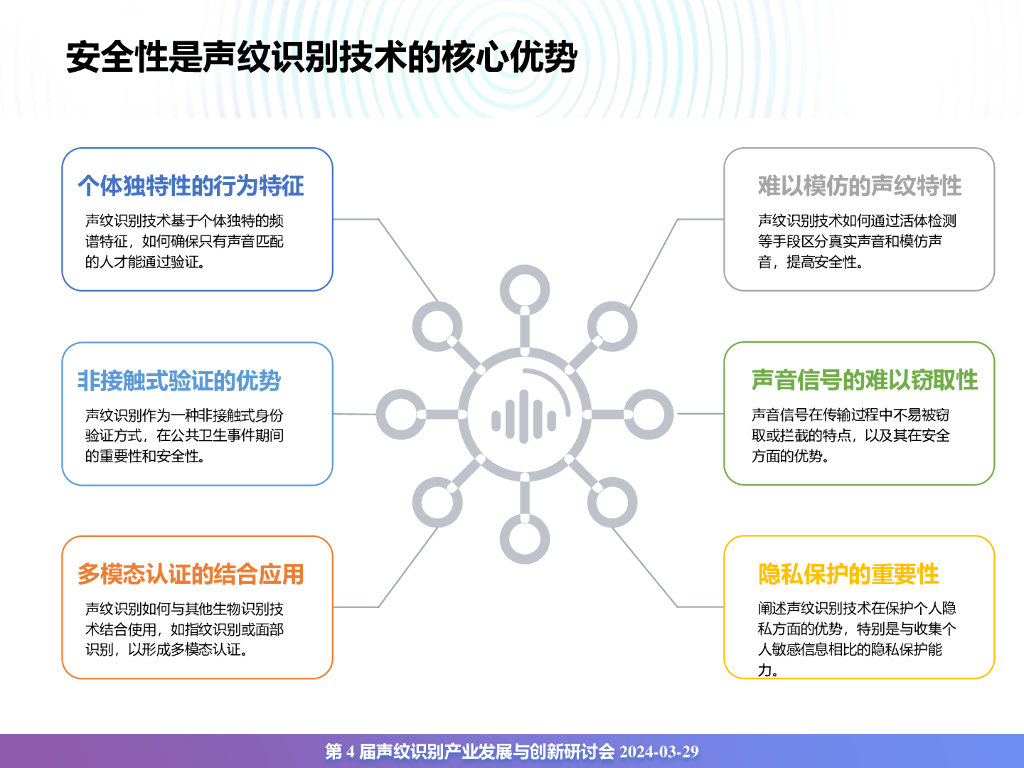 安全性是声纹识别技术的核心优势

个体独特性的行为特征

声纹识别技术基于个体独特的频谱特征，如何确保只有声音匹配的人才能通过验证。

非接触式验证的优势

声纹识别作为一种非接触式身份验证方式，在公共卫生事件期间的重要性和安全性。

多模态认证的结合应用

声纹识别如何与其他生物识别技术结合使用，如指纹识别或面部识别，以形成多模态认证。

难以模仿的声纹特性

声纹识别技术如何通过活体检测等手段区分真实声音和模仿声音，提高安全性。

声音信号的难以窃取性

声音信号在传输过程中不易被窃取或拦截的特点，以及其在安全方面的优势。

隐私保护的重要性

阐述声纹识别技术在保护个人隐私方面的优势，特别是与收集个人敏感信息相比的隐私保护能力。

第 4 届声纹识别产业发展与创新研讨会 2024-03-29